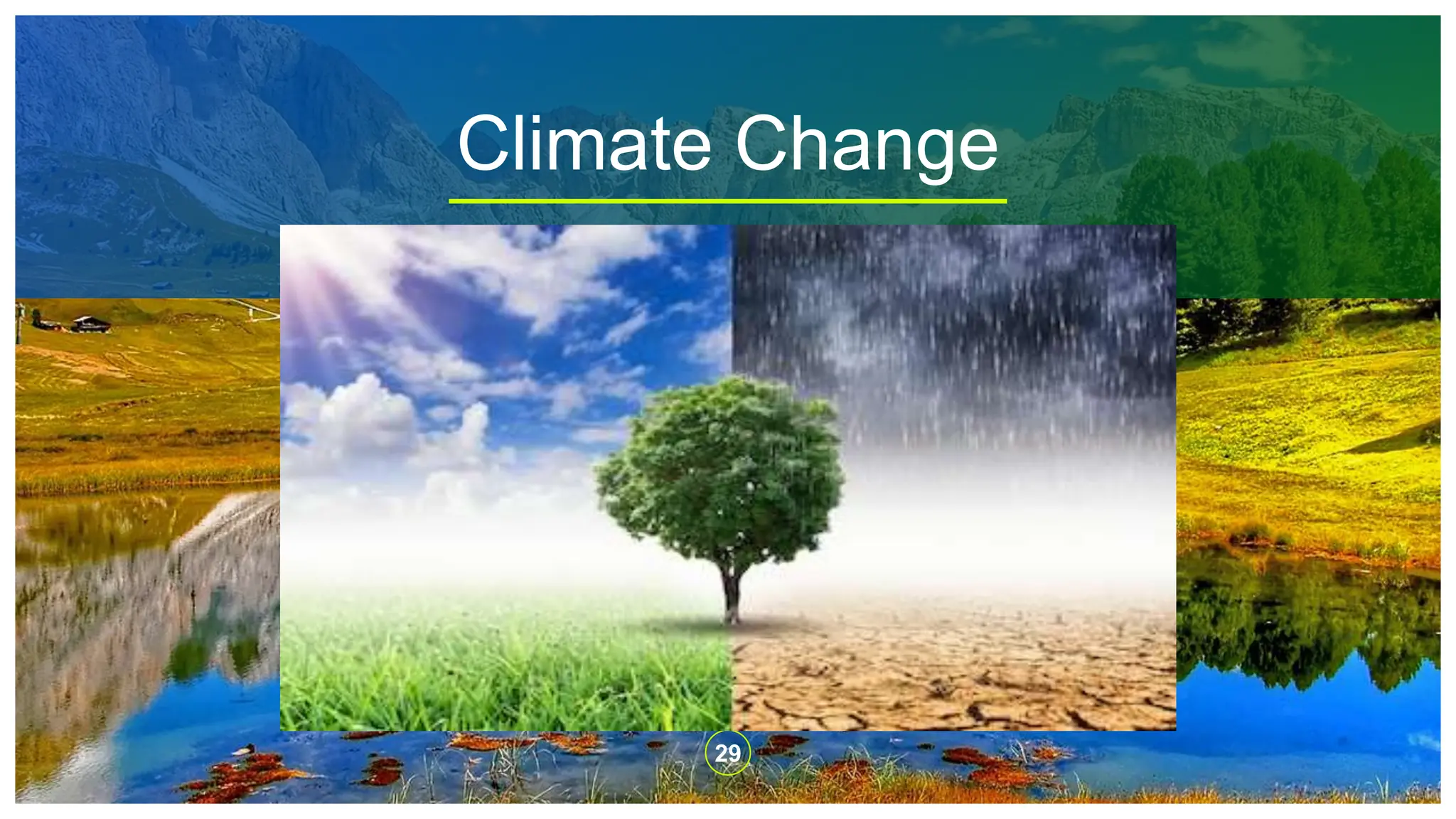 Climate Change

29